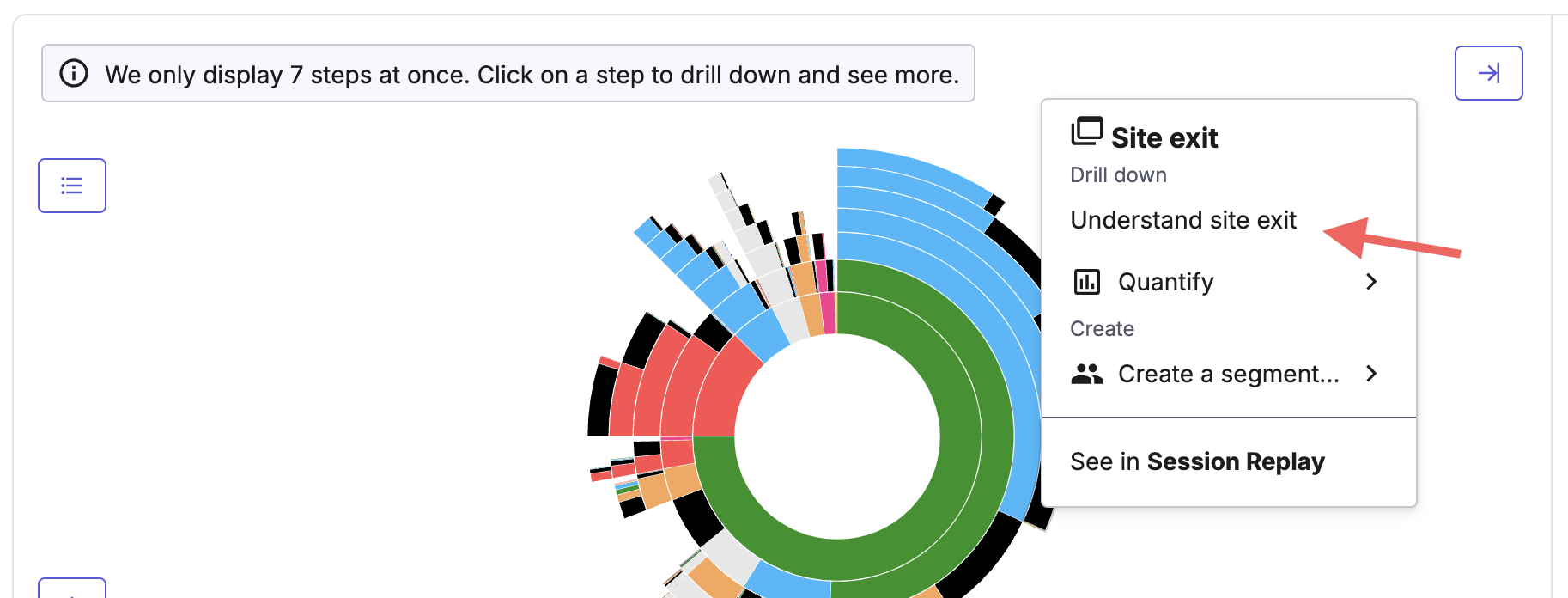 We only display 7 steps at once. Click on a step to drill down and see more.

Site exit

Drill down

Understand site exit

Quantify

Create

Create a segment...

See in Session Replay